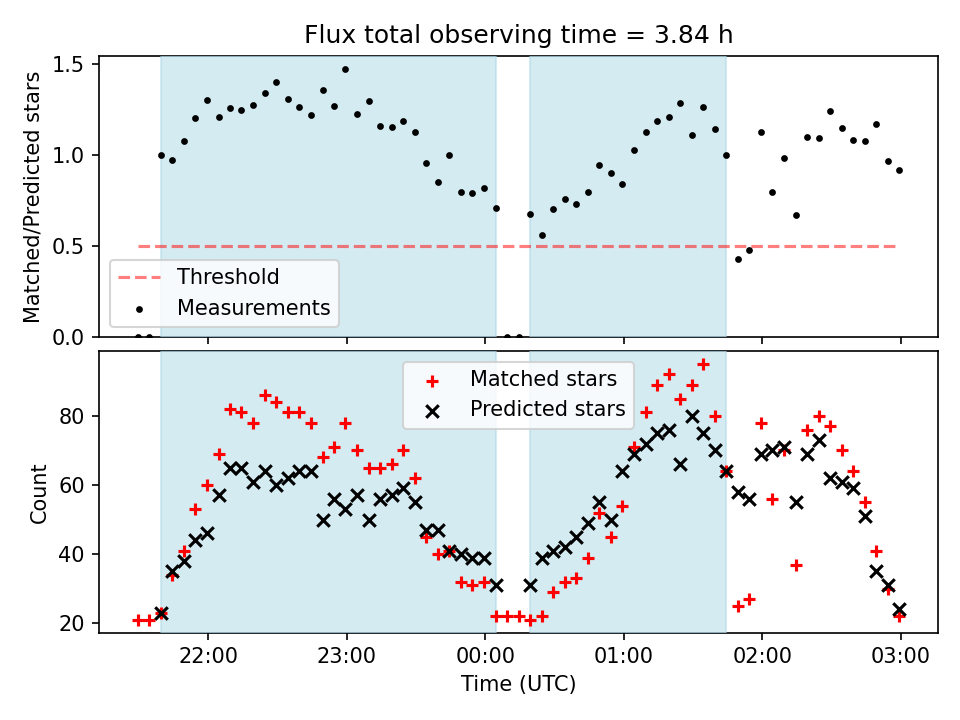 Flux total observing time = 3.84 h

Matched/Predicted stars

1.5
1.0
0.5
0.0

Threshold
Measurements

Matched stars
Predicted stars

Count

80
60
40
20

22:00
23:00
00:00
01:00
02:00
03:00

Time (UTC)